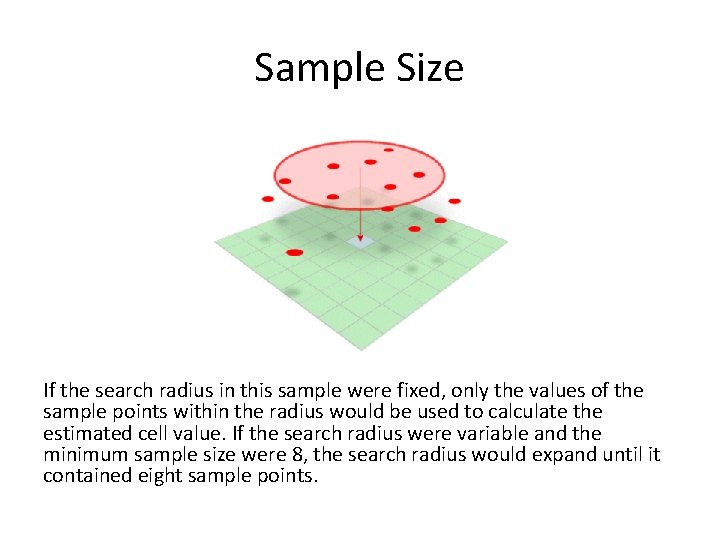 Sample Size

If the search radius in this sample were fixed, only the values of the sample points within the radius would be used to calculate the estimated cell value. If the search radius were variable and the minimum sample size were 8, the search radius would expand until it contained eight sample points.